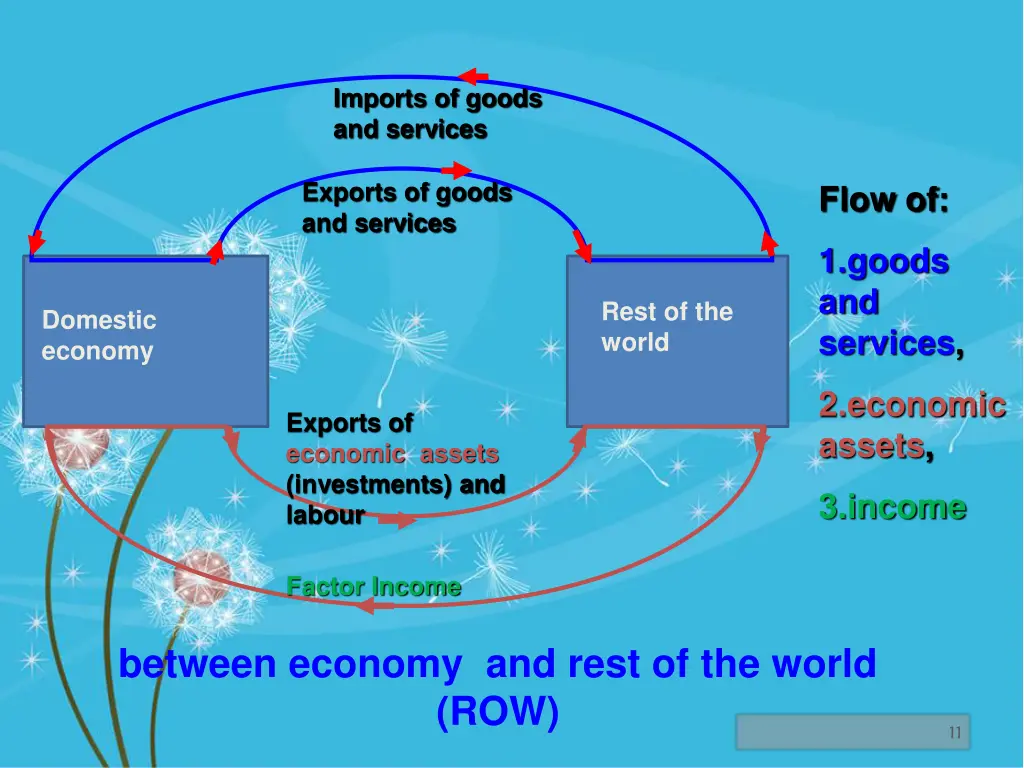 Imports of goods and services

Exports of goods and services

Domestic economy

Rest of the world

Exports of economic assets (investments) and labour

Factor Income

Flow of:

1.goods and services,

2.economic assets,

3.income

between economy and rest of the world (ROW)

11